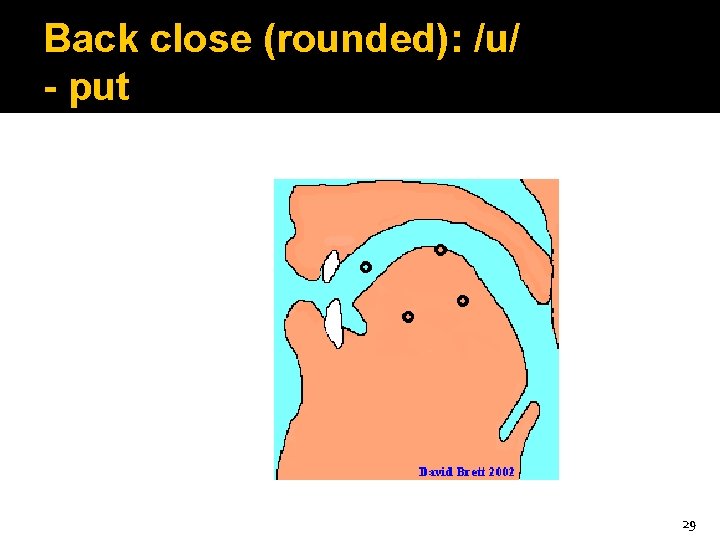 Back close (rounded): /u/
- put

David Brett 2002

29